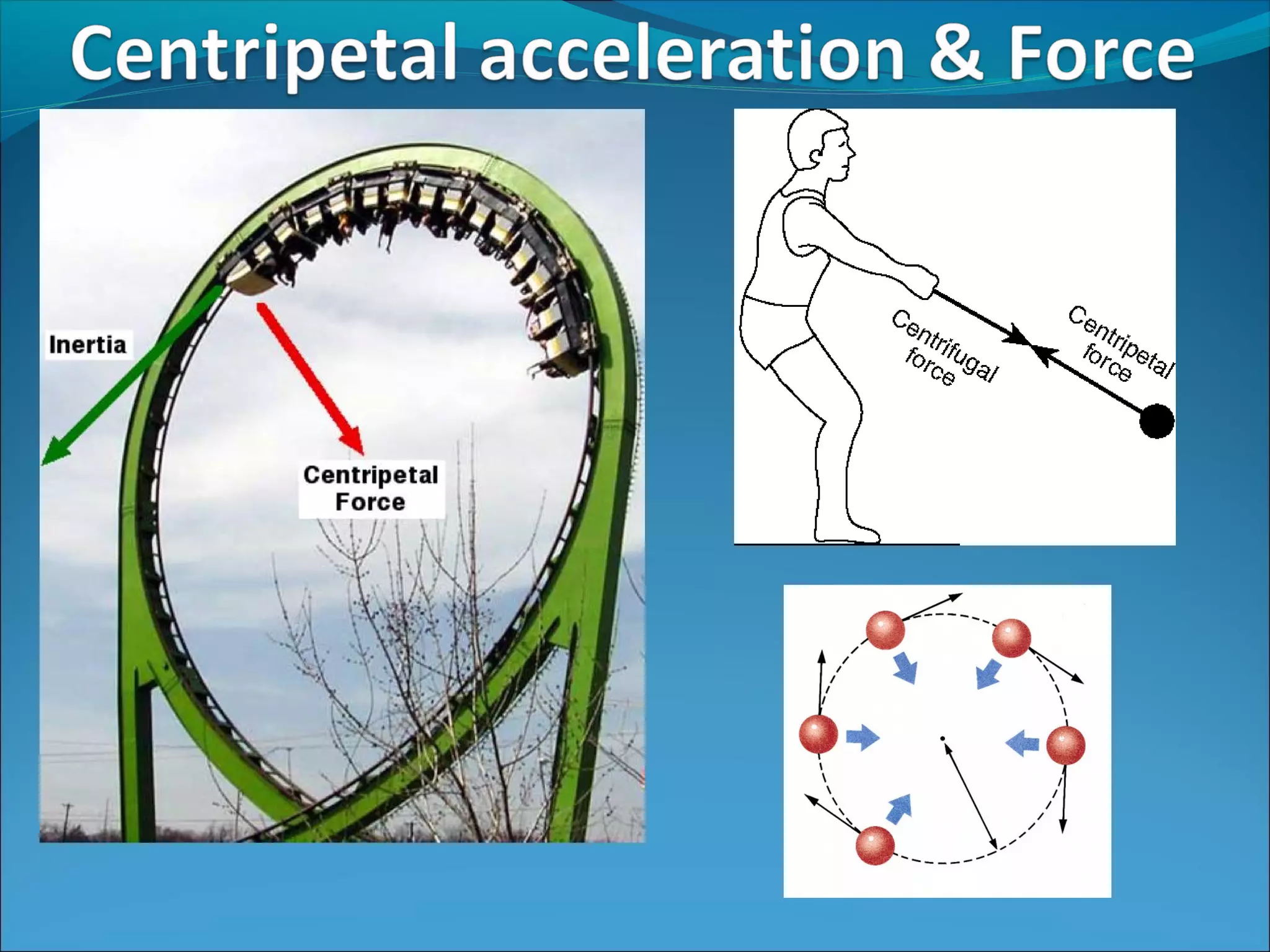 Centripetal acceleration & Force

Inertia

Centripetal Force

Centrifugal force

Centripetal force